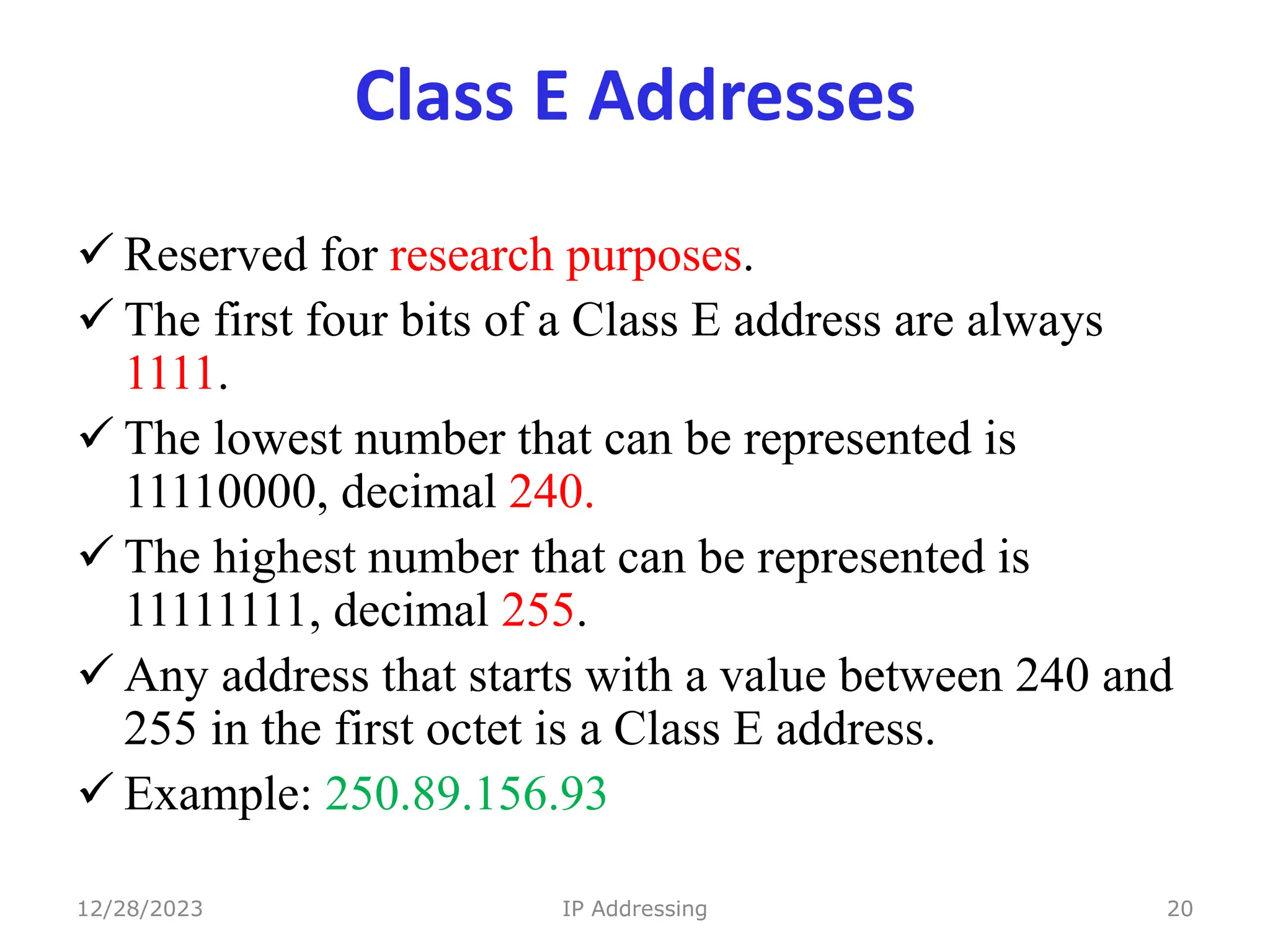 Class E Addresses

✓ Reserved for research purposes.

✓ The first four bits of a Class E address are always 1111.

✓ The lowest number that can be represented is 11110000, decimal 240.

✓ The highest number that can be represented is 11111111, decimal 255.

✓ Any address that starts with a value between 240 and 255 in the first octet is a Class E address.

✓ Example: 250.89.156.93

12/28/2023

IP Addressing

20